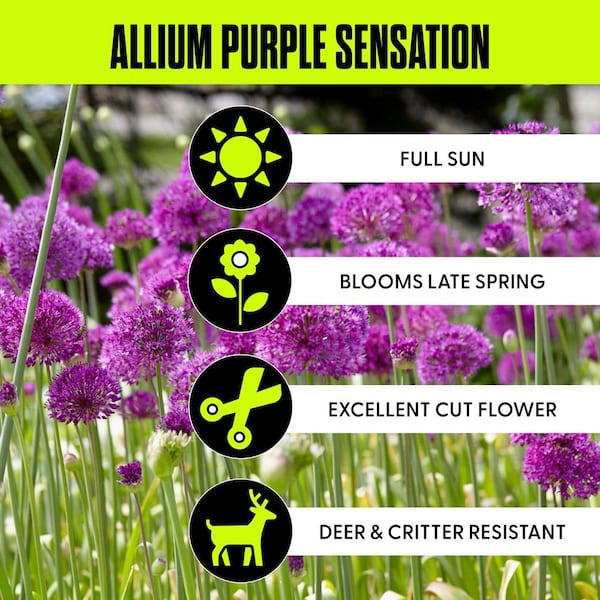 ALLIUM PURPLE SENSATION

FULL SUN

BLOOMS LATE SPRING

EXCELLENT CUT FLOWER

DEER & CRITTER RESISTANT